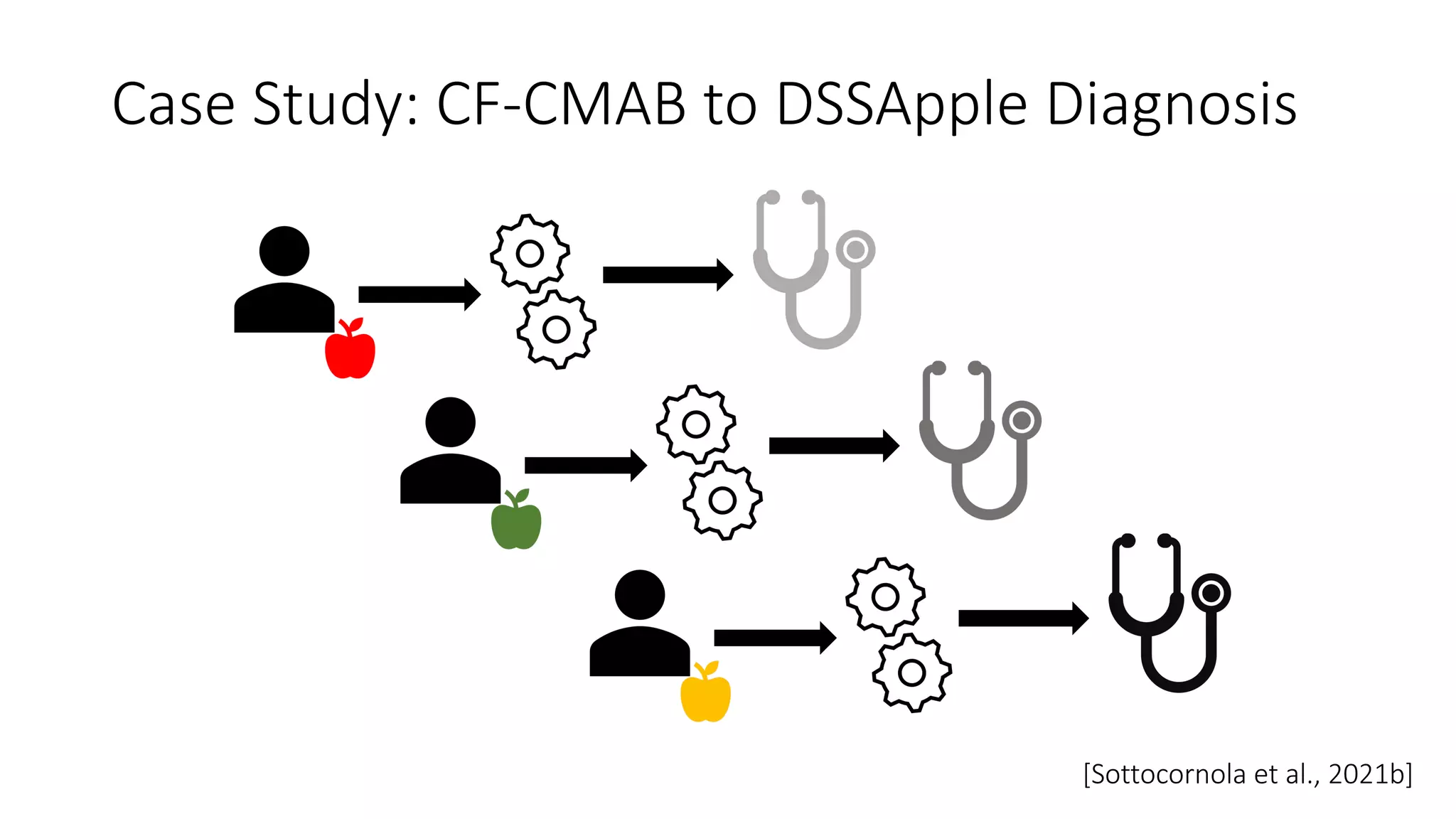 Case Study: CF-CMAB to DSSApple Diagnosis

[Sottocornola et al., 2021b]